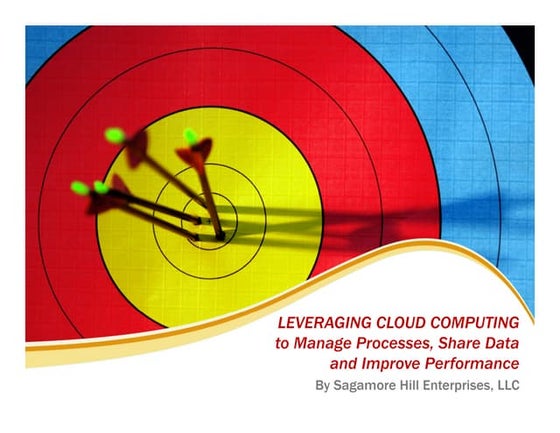 LEVERAGING CLOUD COMPUTING
to Manage Processes, Share Data and Improve Performance

By Sagamore Hill Enterprises, LLC